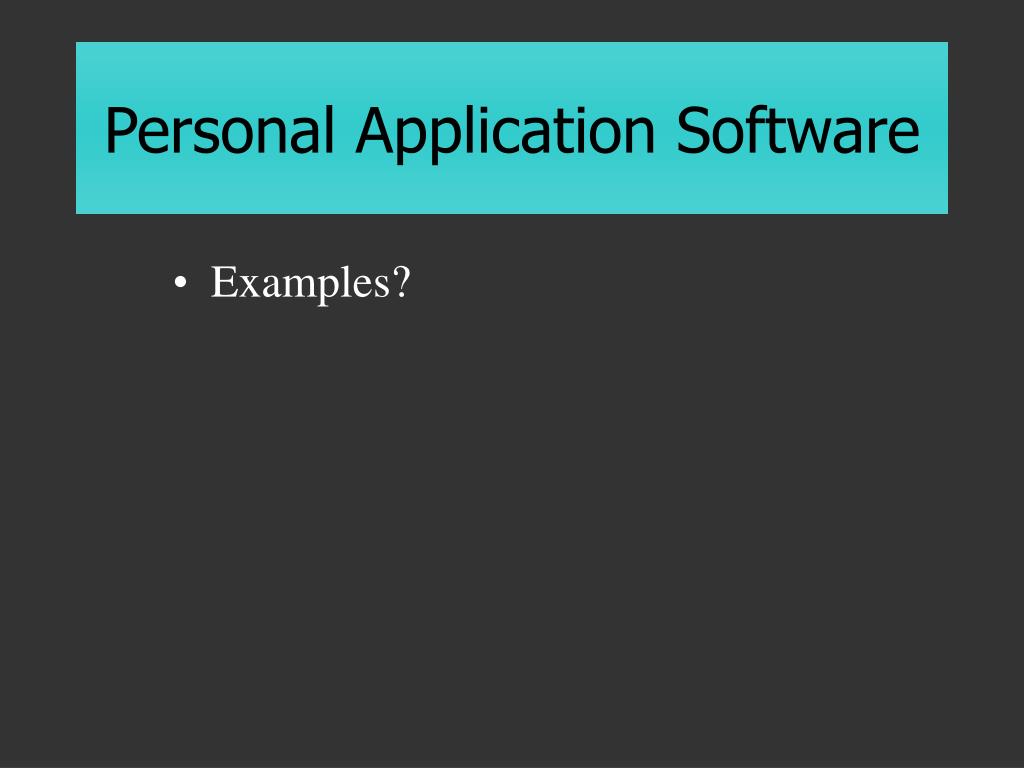 Personal Application Software

• Examples?